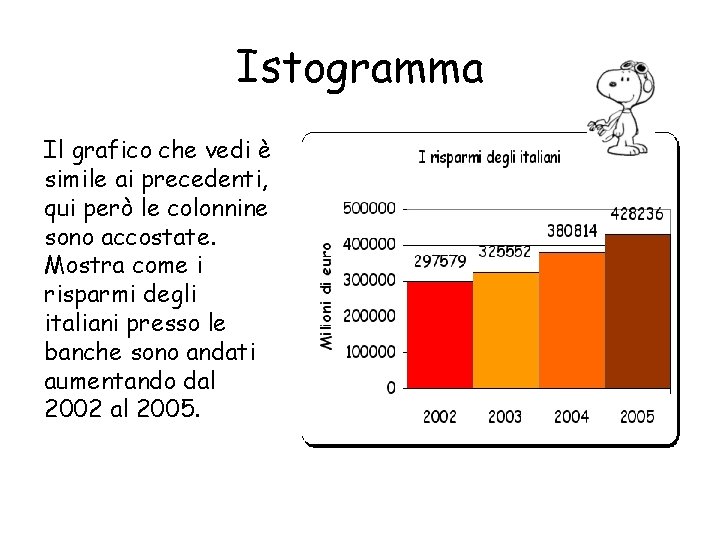 Istogramma

Il grafico che vedi è simile ai precedenti, qui però le colonnine sono accostate. Mostra come i risparmi degli italiani presso le banche sono andati aumentando dal 2002 al 2005.

I risparmi degli italiani

Milioni di euro

500000
400000
300000
200000
100000
0

297579
325552
380814
428236

2002
2003
2004
2005